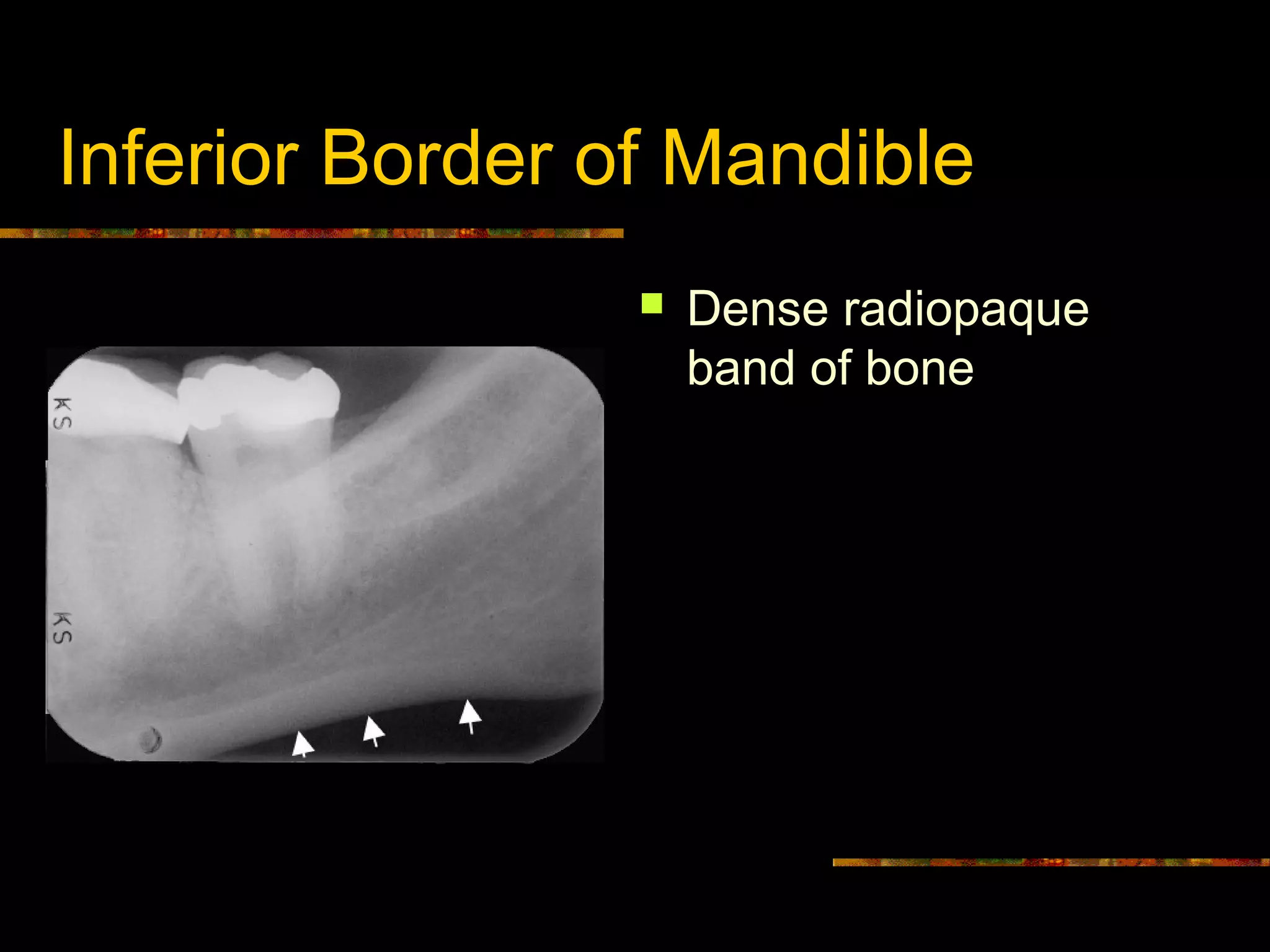 Inferior Border of Mandible

KS

KS

Dense radiopaque band of bone